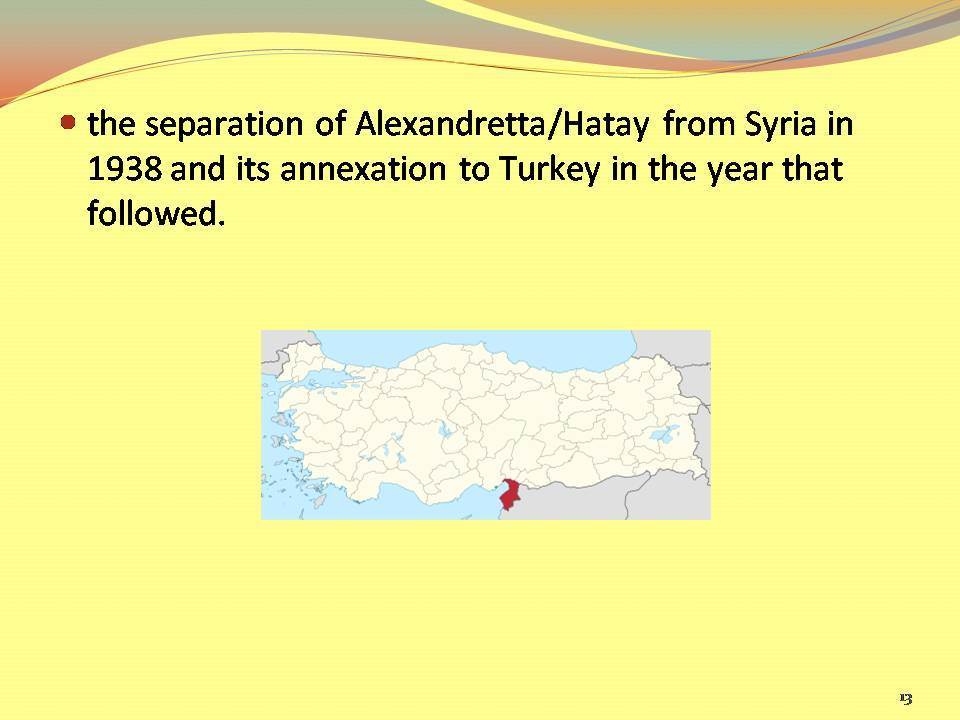 the separation of Alexandretta/Hatay from Syria in 1938 and its annexation to Turkey in the year that followed.

13